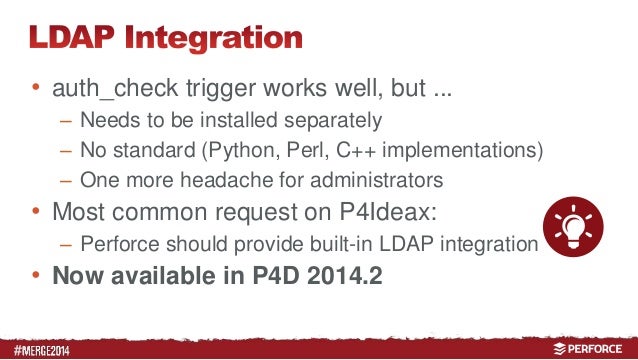 LDAP Integration

• auth_check trigger works well, but ...
– Needs to be installed separately
– No standard (Python, Perl, C++ implementations)
– One more headache for administrators
• Most common request on P4Ideax:
– Perforce should provide built-in LDAP integration
• Now available in P4D 2014.2

#MERGE2014

PERFORCE